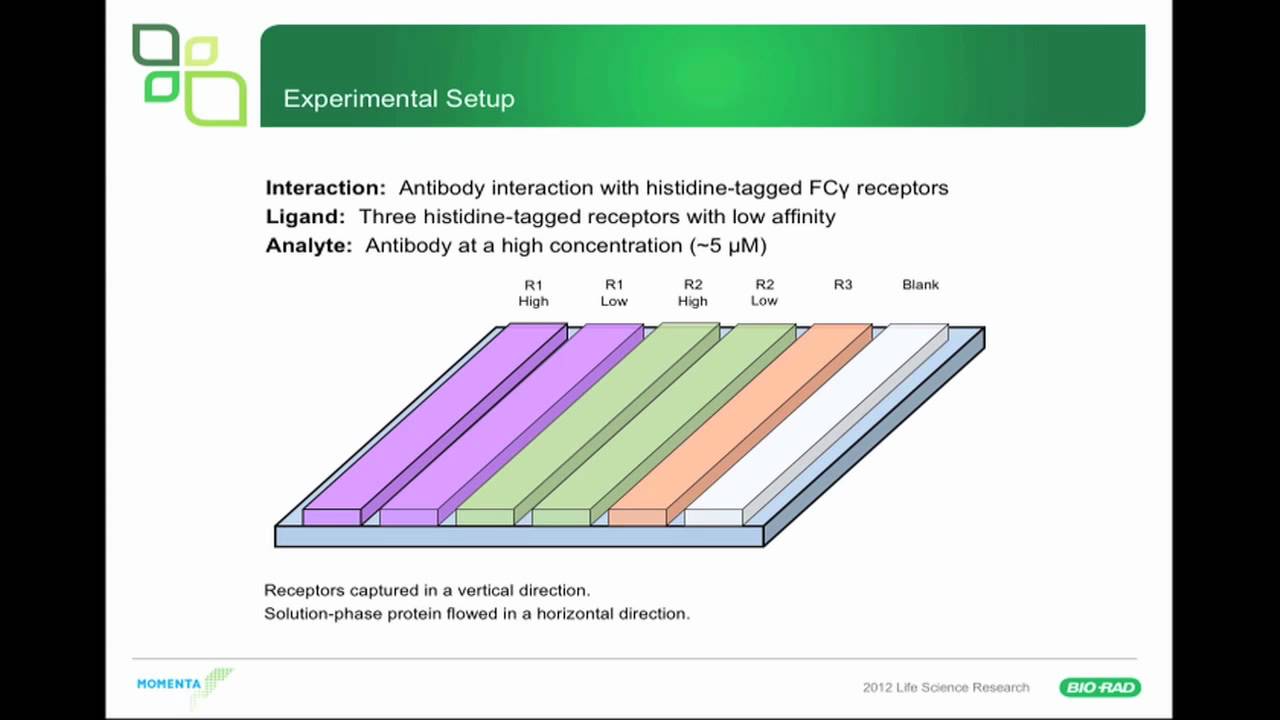 Experimental Setup

**Interaction:** Antibody interaction with histidine-tagged FCγ receptors
**Ligand:** Three histidine-tagged receptors with low affinity
**Analyte:** Antibody at a high concentration (~5 μM)

R1 High
R1 Low
R2 High
R2 Low
R3
Blank

Receptors captured in a vertical direction.
Solution-phase protein flowed in a horizontal direction.

MOMENTA

2012 Life Science Research

BIO-RAD